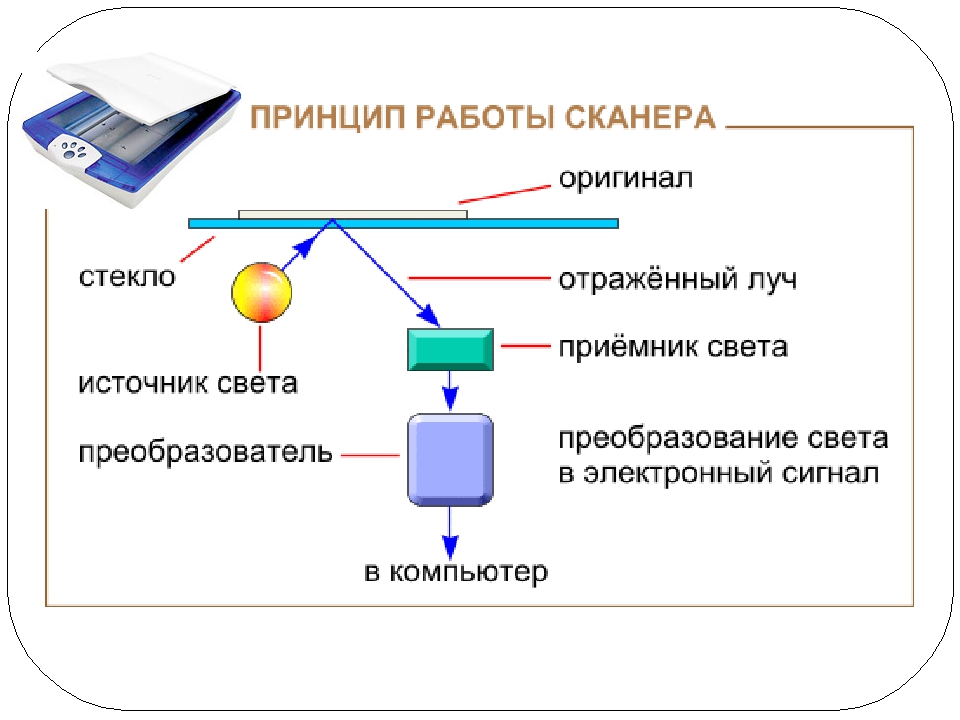 ПРИНЦИП РАБОТЫ СКАНЕРА

оригинал

стекло

отражённый луч

приёмник света

источник света

преобразователь

преобразование света в электронный сигнал

в компьютер